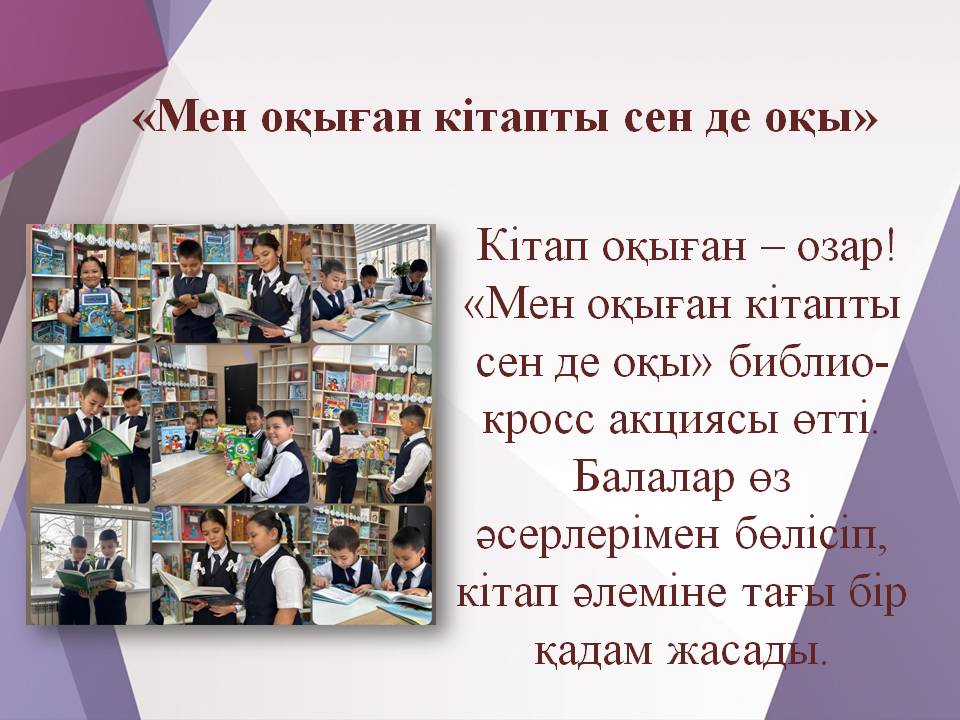 «Мен оқыған кітапты сен де оқы»

Кітап оқыған – озар! «Мен оқыған кітапты сен де оқы» библиокросс акциясы өтті. Балалар өз әсерлерімен бөлісіп, кітап әлеміне тағы бір қадам жасады.